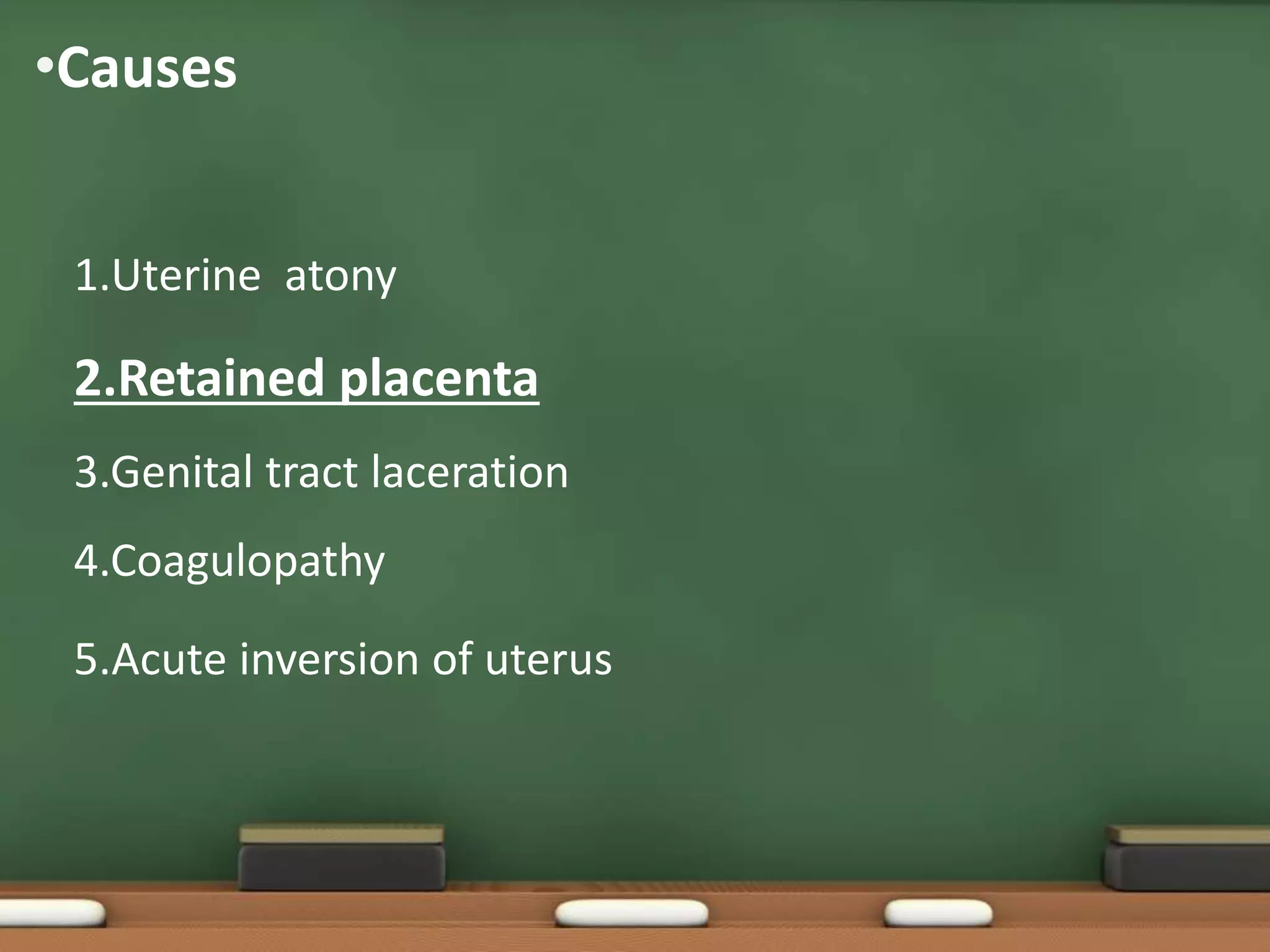 •Causes

1.Uterine atony

2.Retained placenta

3.Genital tract laceration

4.Coagulopathy

5.Acute inversion of uterus